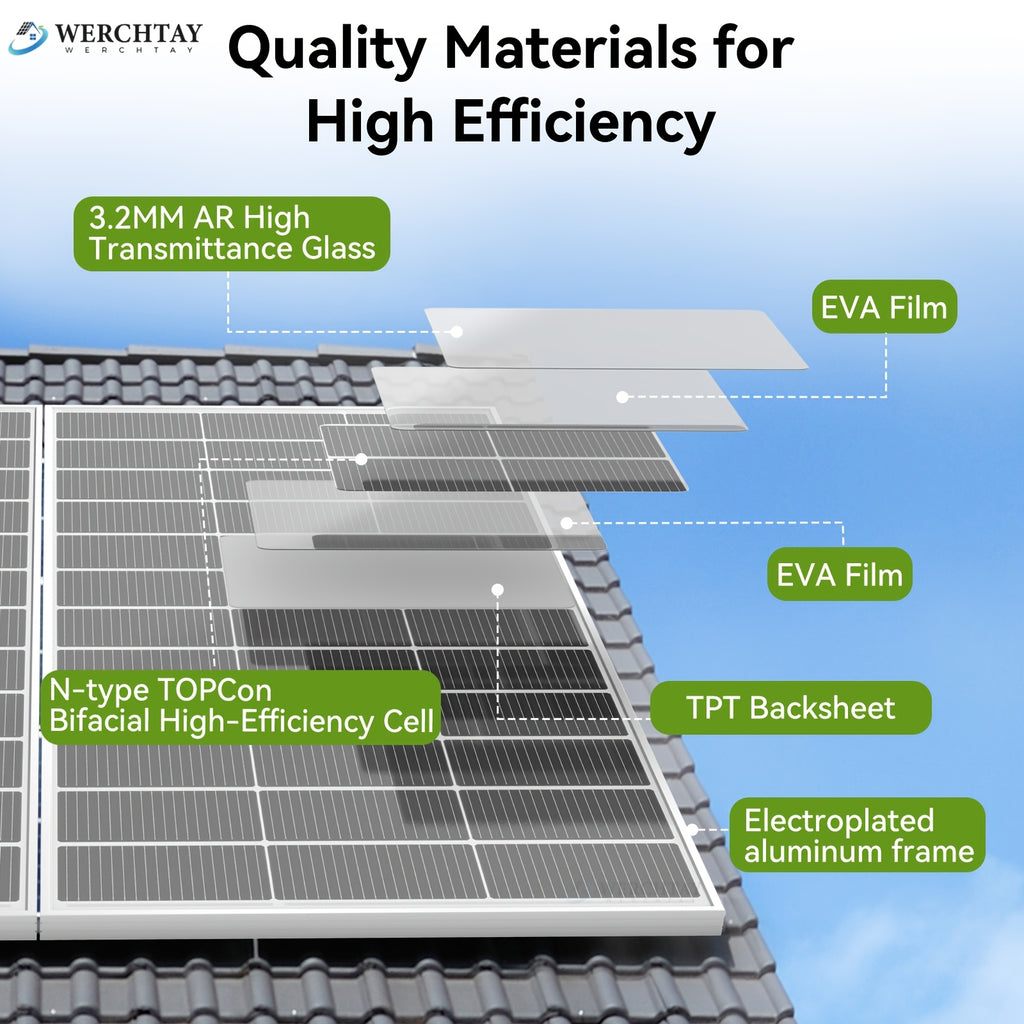 WERCHTAY
WERCHTAY

Quality Materials for High Efficiency

3.2MM AR High Transmittance Glass

EVA Film

EVA Film

N-type TOPCon Bifacial High-Efficiency Cell

TPT Backsheet

Electroplated aluminum frame